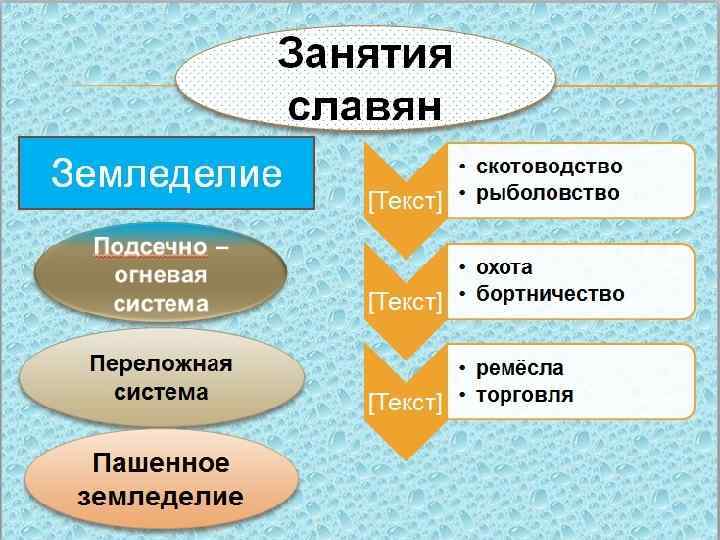 Занятия славян

Земледелие

Подсечно – огневая система

Переложная система

Пашенное земледелие

[Текст]
• скотоводство
• рыболовство

[Текст]
• охота
• бортничество

[Текст]
• ремёсла
• торговля